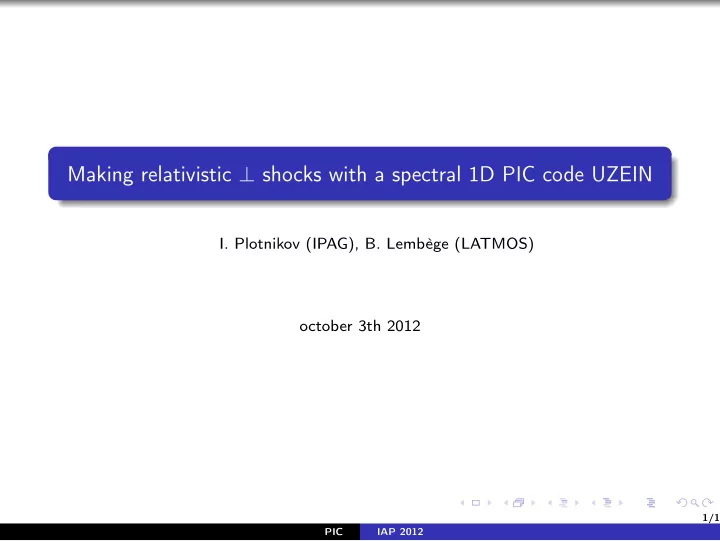 Making relativistic $\perp$ shocks with a spectral 1D PIC code UZEIN

I. Plotnikov (IPAG), B. Lembège (LATMOS)

october 3th 2012

1/1

PIC IAP 2012